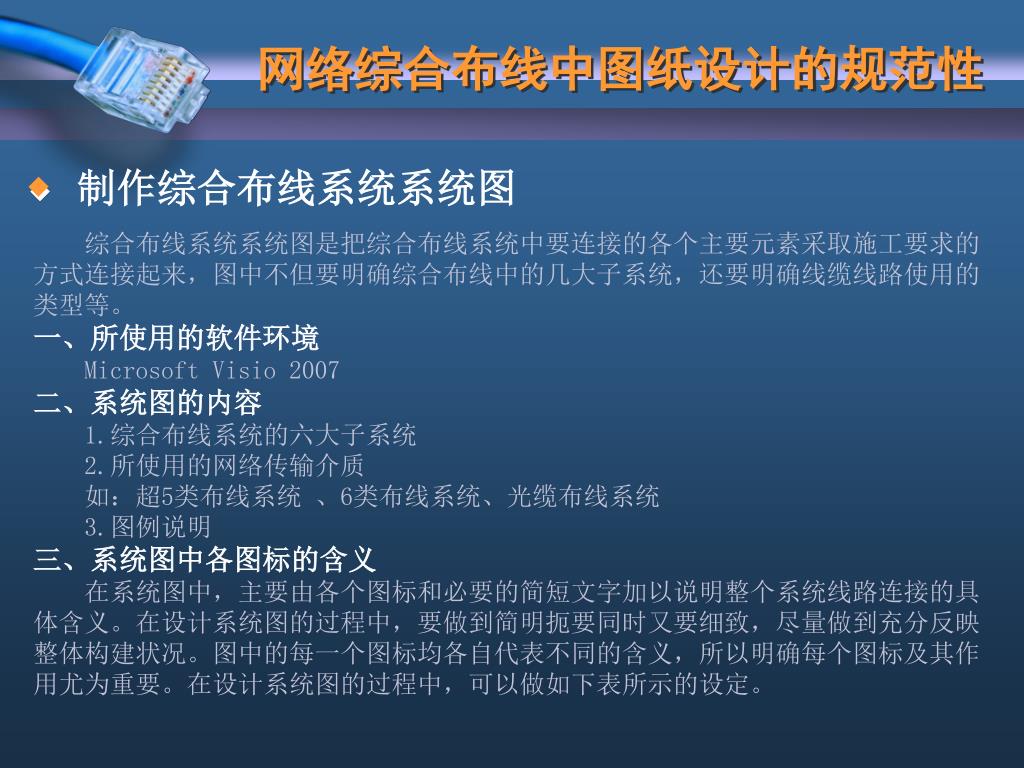 网络综合布线中图纸设计的规范性

制作综合布线系统系统图

综合布线系统系统图是把综合布线系统中要连接的各个主要元素采取施工要求的方式连接起来，图中不但要明确综合布线中的几大子系统，还要明确线缆线路使用的类型等。

一、所使用的软件环境

Microsoft Visio 2007

二、系统图的内容

1.综合布线系统的六大子系统

2.所使用的网络传输介质

如：超5类布线系统 、6类布线系统、光缆布线系统

3.图例说明

三、系统图中各图标的含义

在系统图中，主要由各个图标和必要的简短文字加以说明整个系统线路连接的具体含义。在设计系统图的过程中，要做到简明扼要同时又要细致，尽量做到充分反映整体构建状况。图中的每一个图标均各自代表不同的含义，所以明确每个图标及其作用尤为重要。在设计系统图的过程中，可以做如下表所示的设定。